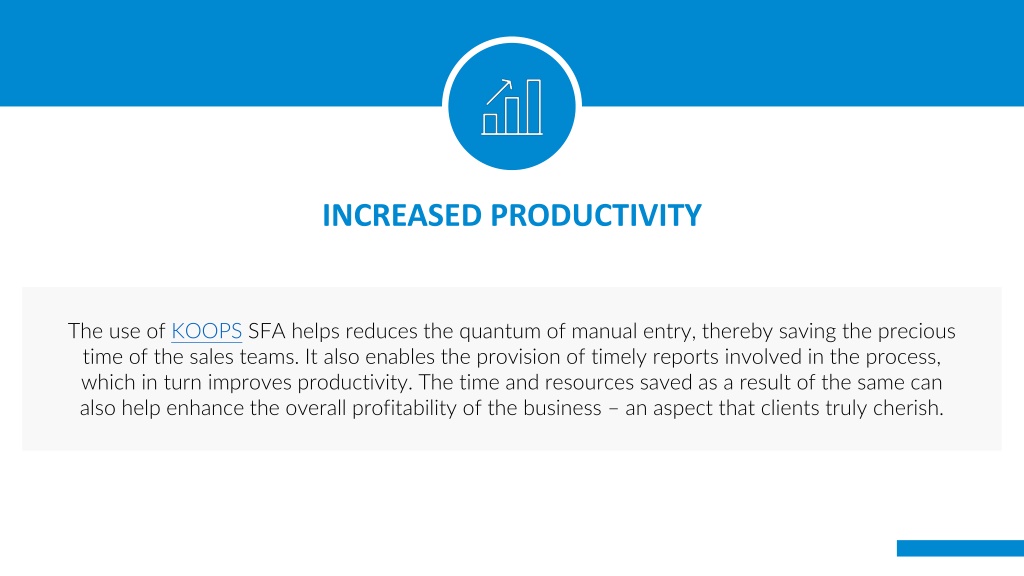 INCREASED PRODUCTIVITY

The use of KOOPS SFA helps reduces the quantum of manual entry, thereby saving the precious time of the sales teams. It also enables the provision of timely reports involved in the process, which in turn improves productivity. The time and resources saved as a result of the same can also help enhance the overall profitability of the business – an aspect that clients truly cherish.